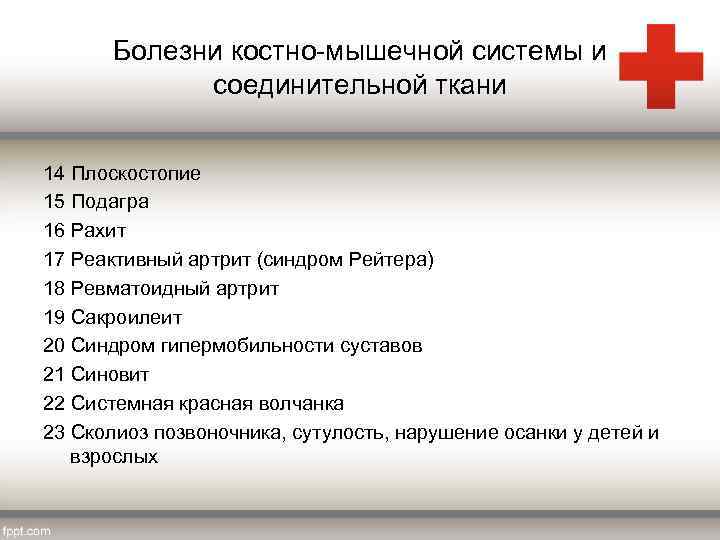 Болезни костно-мышечной системы и соединительной ткани

14 Плоскостопие
15 Подагра
16 Рахит
17 Реактивный артрит (синдром Рейтера)
18 Ревматоидный артрит
19 Сакроилеит
20 Синдром гипермобильности суставов
21 Синовит
22 Системная красная волчанка
23 Сколиоз позвоночника, сутулость, нарушение осанки у детей и взрослых

fppt.com